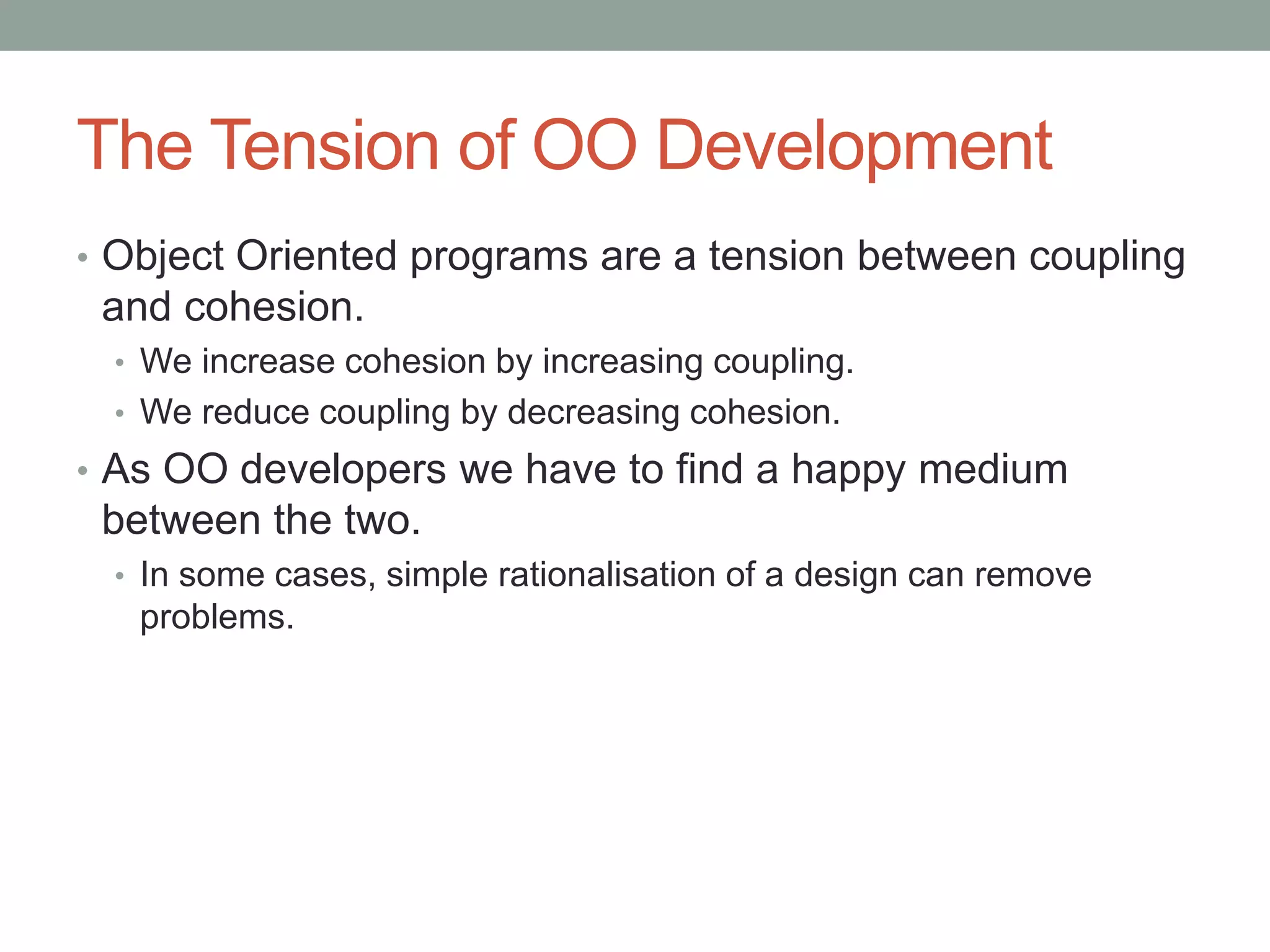 The Tension of OO Development

• Object Oriented programs are a tension between coupling and cohesion.
  • We increase cohesion by increasing coupling.
  • We reduce coupling by decreasing cohesion.
• As OO developers we have to find a happy medium between the two.
  • In some cases, simple rationalisation of a design can remove problems.